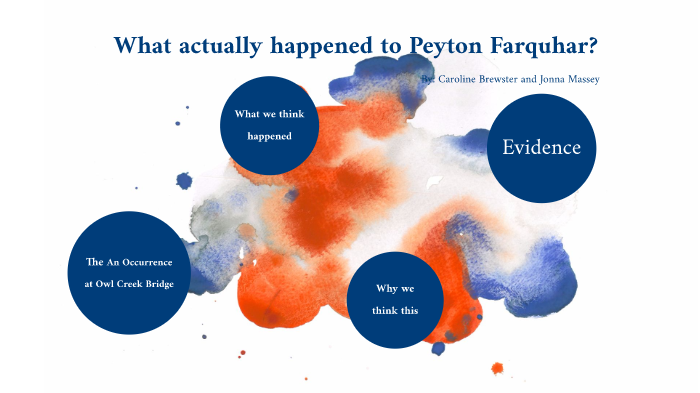 What actually happened to Peyton Farquhar?

By: Caroline Brewster and Jonna Massey

What we think happened

Evidence

The An Occurrence at Owl Creek Bridge

Why we think this